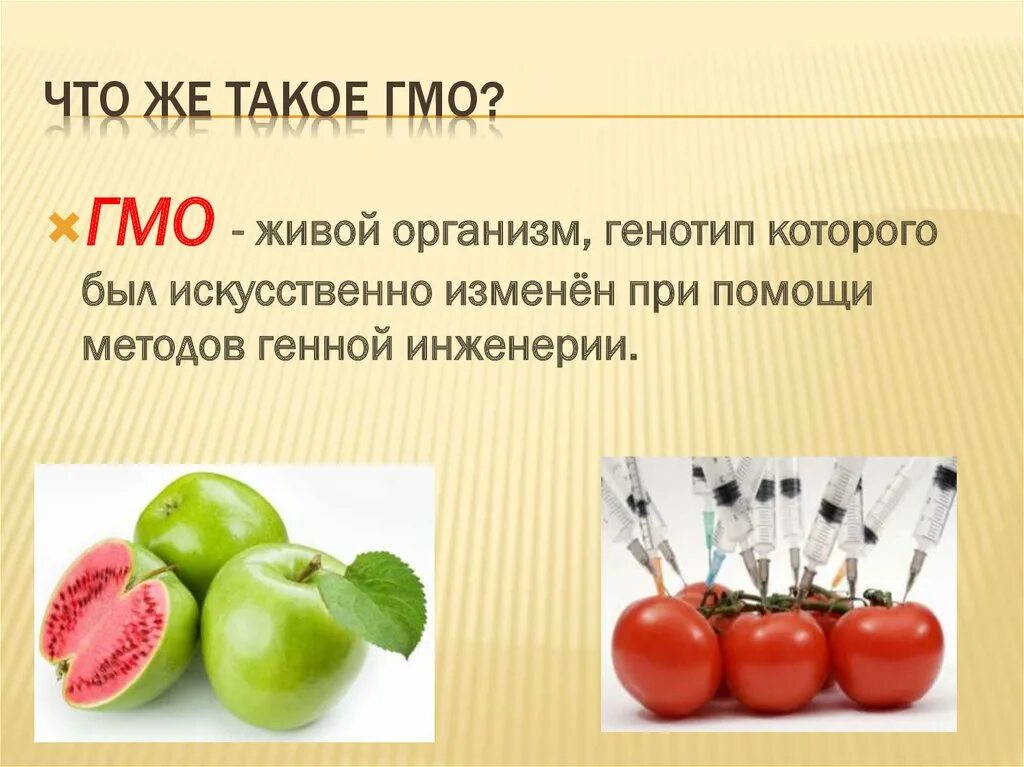 ЧТО ЖЕ ТАКОЕ ГМО?

ГМО - живой организм, генотип которого был искусственно изменён при помощи методов генной инженерии.